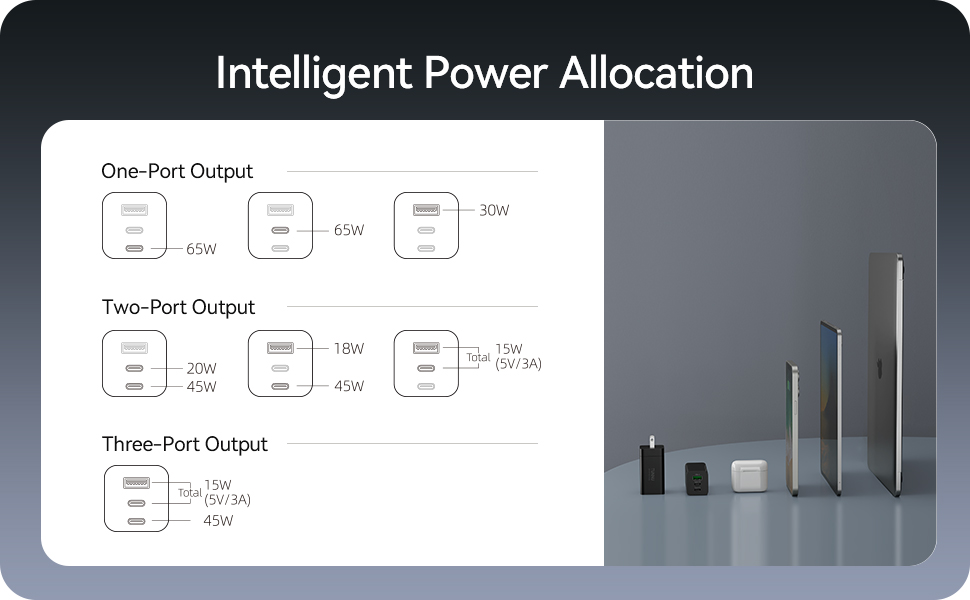 Intelligent Power Allocation

One-Port Output

65W

65W

30W

Two-Port Output

20W
45W

18W
45W

Total 15W (5V/3A)

Three-Port Output

Total 15W (5V/3A)
45W